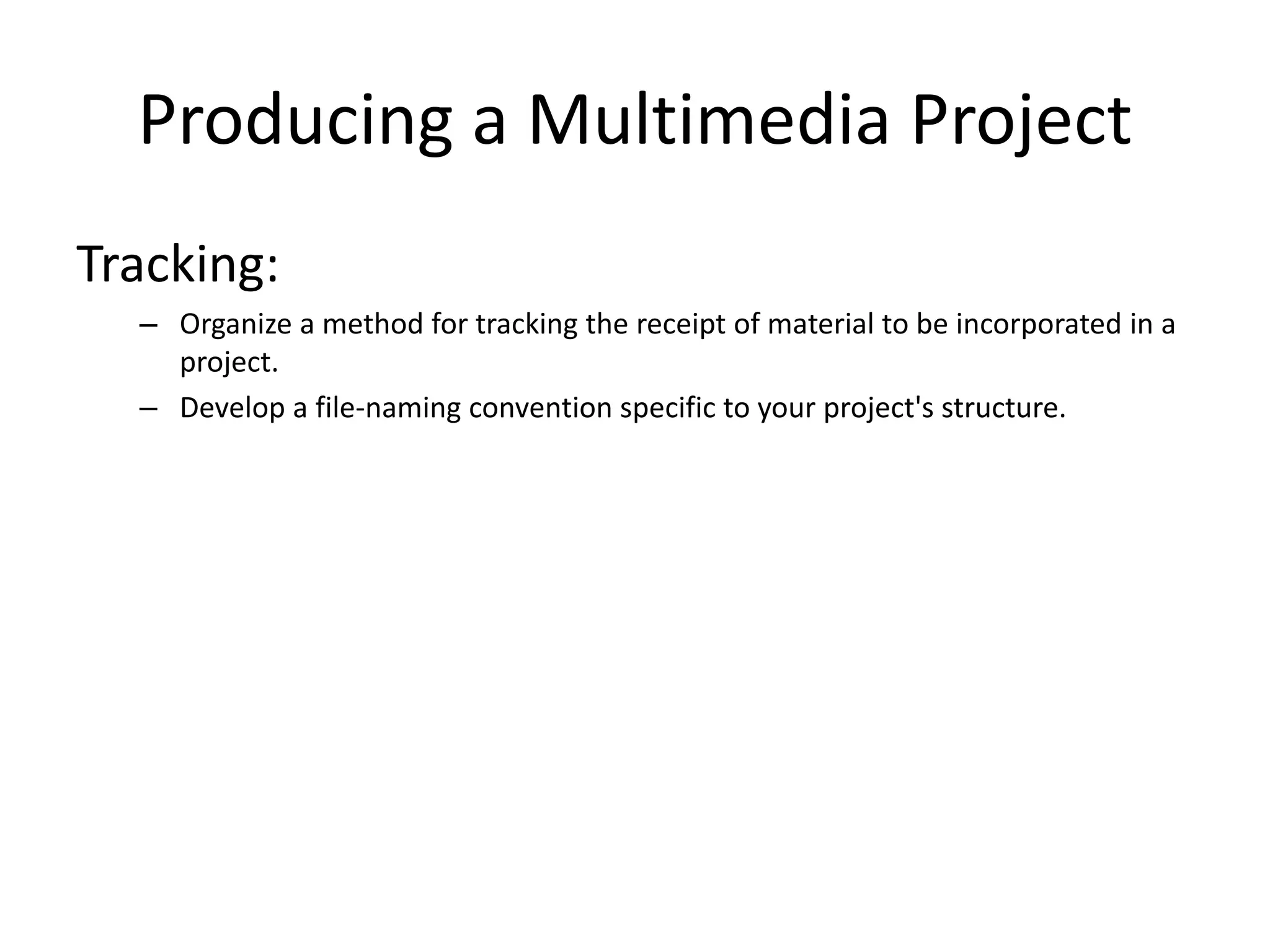 Producing a Multimedia Project

Tracking:

– Organize a method for tracking the receipt of material to be incorporated in a project.

– Develop a file-naming convention specific to your project's structure.